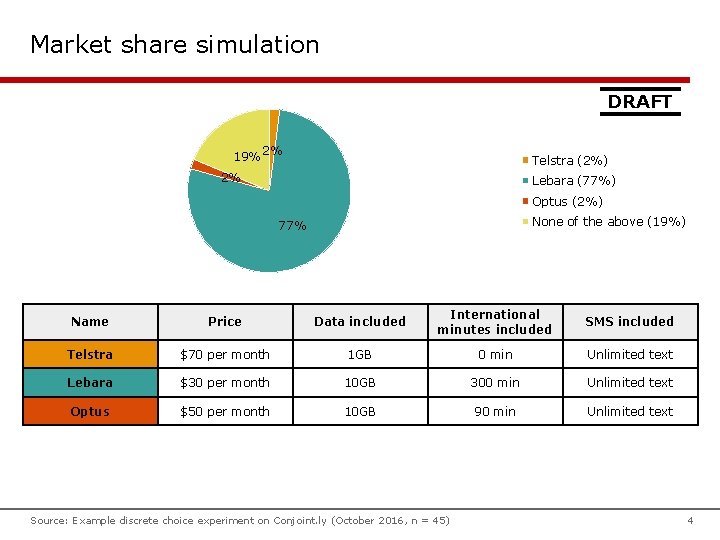 Market share simulation

DRAFT

19%
2%
2%
77%

Telstra (2%)
Lebara (77%)
Optus (2%)
None of the above (19%)

| Name | Price | Data included | International minutes included | SMS included |
|---|---|---|---|---|
| Telstra | $70 per month | 1GB | 0 min | Unlimited text |
| Lebara | $30 per month | 10GB | 300 min | Unlimited text |
| Optus | $50 per month | 10GB | 90 min | Unlimited text |

Source: Example discrete choice experiment on Conjoint.ly (October 2016, n = 45)

4